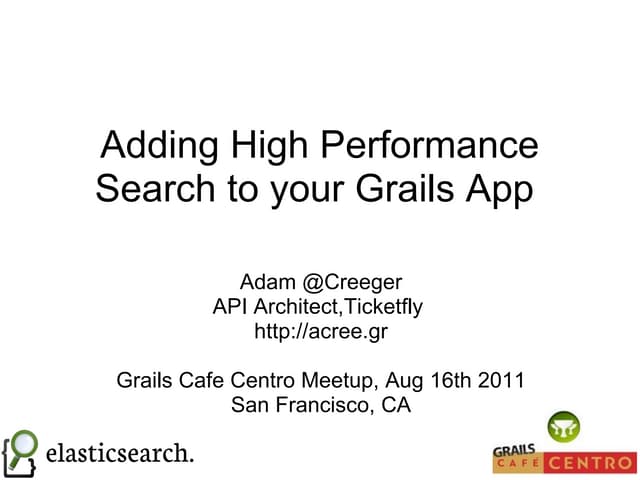 Adding High Performance Search to your Grails App

Adam @Creeger
API Architect,Ticketfly
http://acree.gr

Grails Cafe Centro Meetup, Aug 16th 2011
San Francisco, CA

elasticsearch.

GRAILS CAFÉ CENTRO